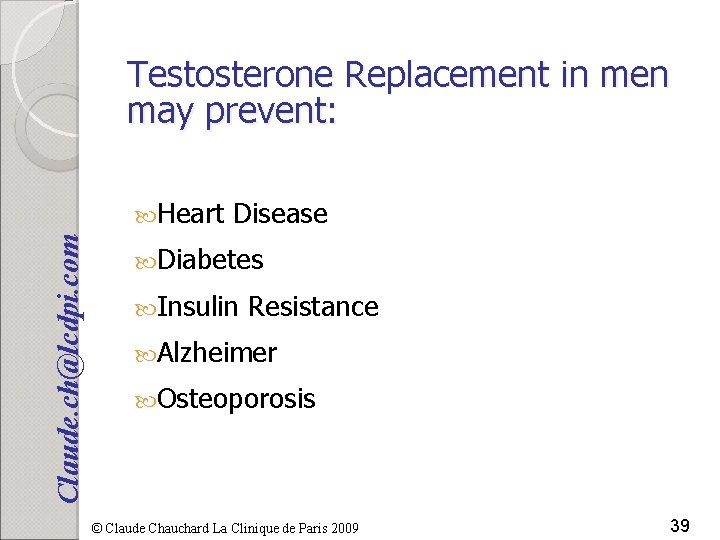 Testosterone Replacement in men may prevent:

Heart Disease

Diabetes

Insulin Resistance

Alzheimer

Osteoporosis

Claude.ch@lcdpi.com

© Claude Chauchard La Clinique de Paris 2009

39